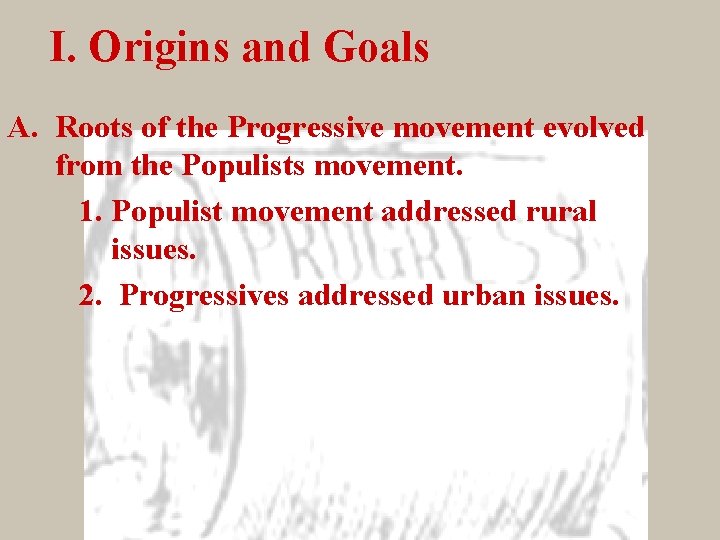 I. Origins and Goals

A. Roots of the Progressive movement evolved from the Populists movement.

1. Populist movement addressed rural issues.

2. Progressives addressed urban issues.

PROGRESS